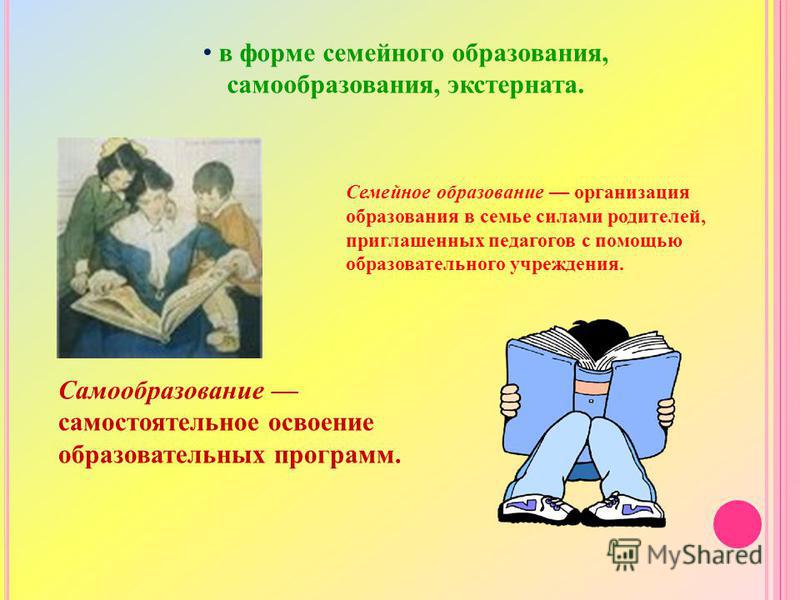 • в форме семейного образования, самообразования, экстерната.

Семейное образование — организация образования в семье силами родителей, приглашенных педагогов с помощью образовательного учреждения.

Самообразование — самостоятельное освоение образовательных программ.

MyShared